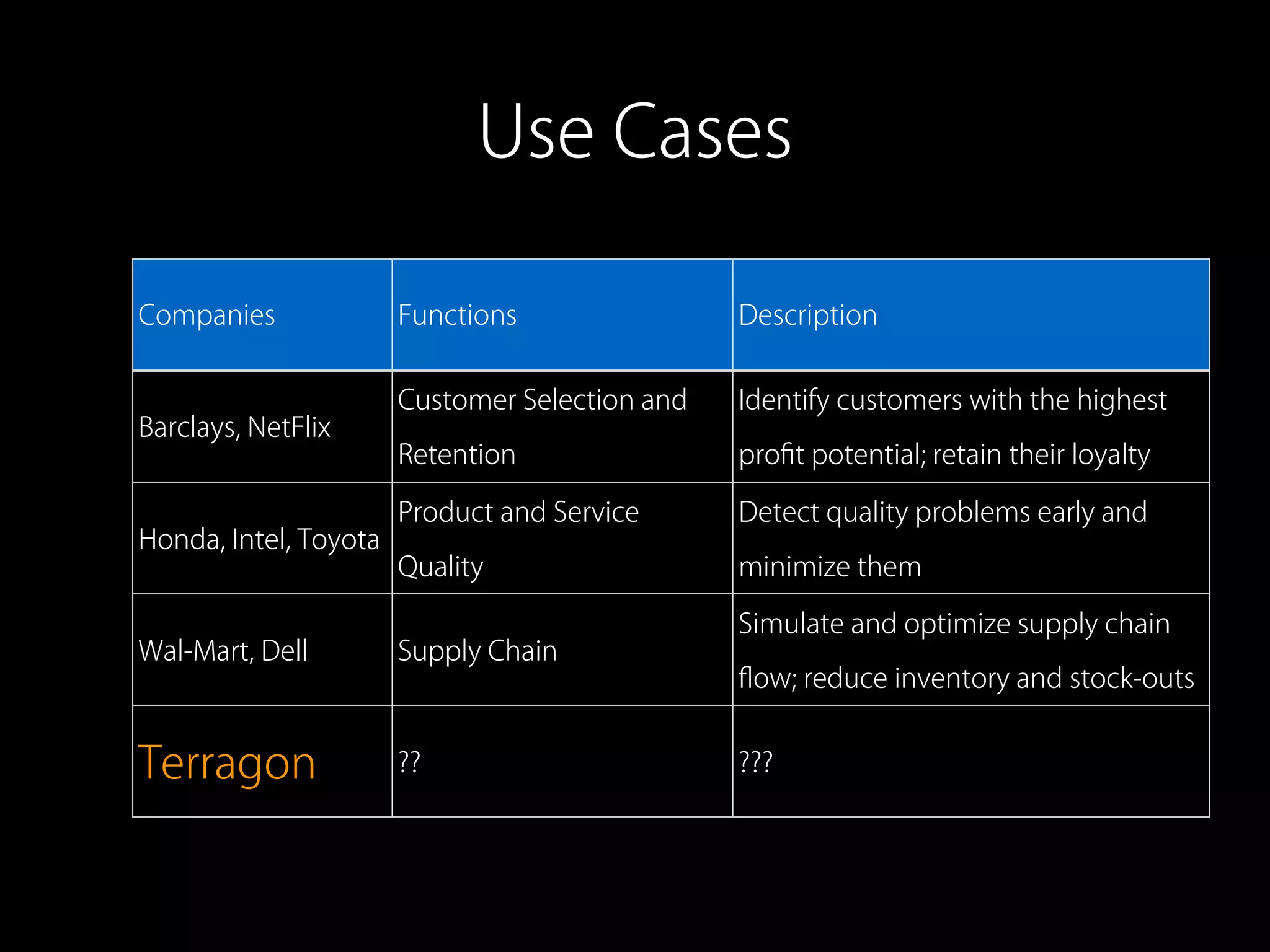 Use Cases

| Companies | Functions | Description |
|---|---|---|
| Barclays, NetFlix | Customer Selection and Retention | Identify customers with the highest profit potential; retain their loyalty |
| Honda, Intel, Toyota | Product and Service Quality | Detect quality problems early and minimize them |
| Wal-Mart, Dell | Supply Chain | Simulate and optimize supply chain flow; reduce inventory and stock-outs |
| Terragon | ?? | ??? |